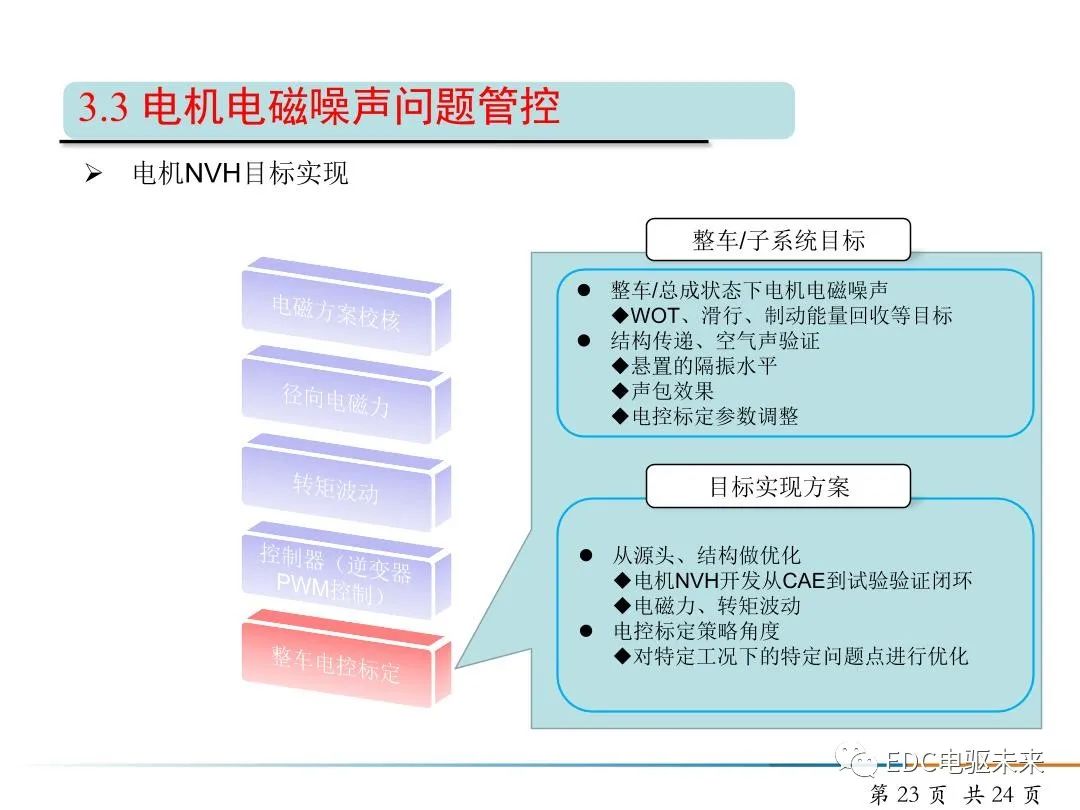 3.3 电机电磁噪声问题管控

➢ 电机NVH目标实现

电磁方案校核

径向电磁力

转矩波动

控制器（逆变器PWM控制）

整车电控标定

整车/子系统目标

● 整车/总成状态下电机电磁噪声
◆WOT、滑行、制动能量回收等目标
● 结构传递、空气声验证
◆悬置的隔振水平
◆声包效果
◆电控标定参数调整

目标实现方案

● 从源头、结构做优化
◆电机NVH开发从CAE到试验验证闭环
◆电磁力、转矩波动
● 电控标定策略角度
◆对特定工况下的特定问题点进行优化

EDC电驱未来

第 23 页 共 24 页